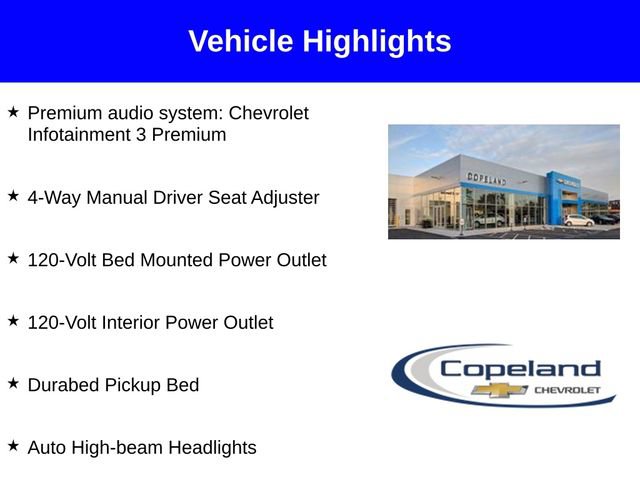 Vehicle Highlights

★ Premium audio system: Chevrolet Infotainment 3 Premium

★ 4-Way Manual Driver Seat Adjuster

★ 120-Volt Bed Mounted Power Outlet

★ 120-Volt Interior Power Outlet

★ Durabed Pickup Bed

★ Auto High-beam Headlights

COPELAND

Copeland
CHEVROLET